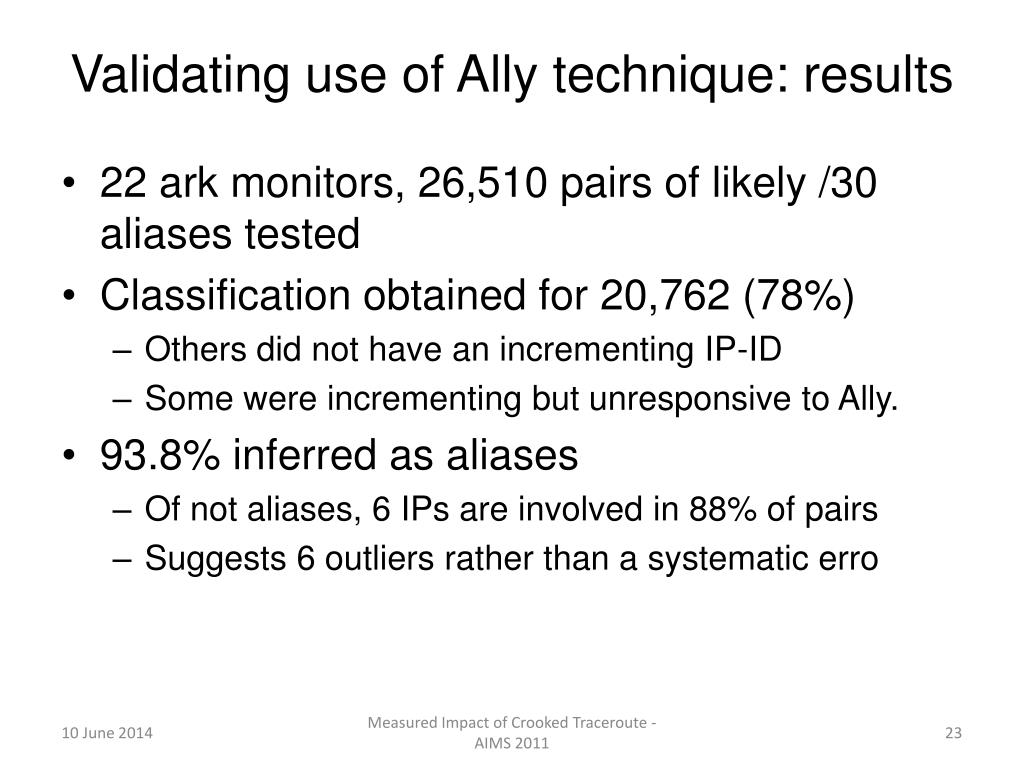 Validating use of Ally technique: results

• 22 ark monitors, 26,510 pairs of likely /30 aliases tested
• Classification obtained for 20,762 (78%)
– Others did not have an incrementing IP-ID
– Some were incrementing but unresponsive to Ally.
• 93.8% inferred as aliases
– Of not aliases, 6 IPs are involved in 88% of pairs
– Suggests 6 outliers rather than a systematic erro

10 June 2014

Measured Impact of Crooked Traceroute - AIMS 2011

23